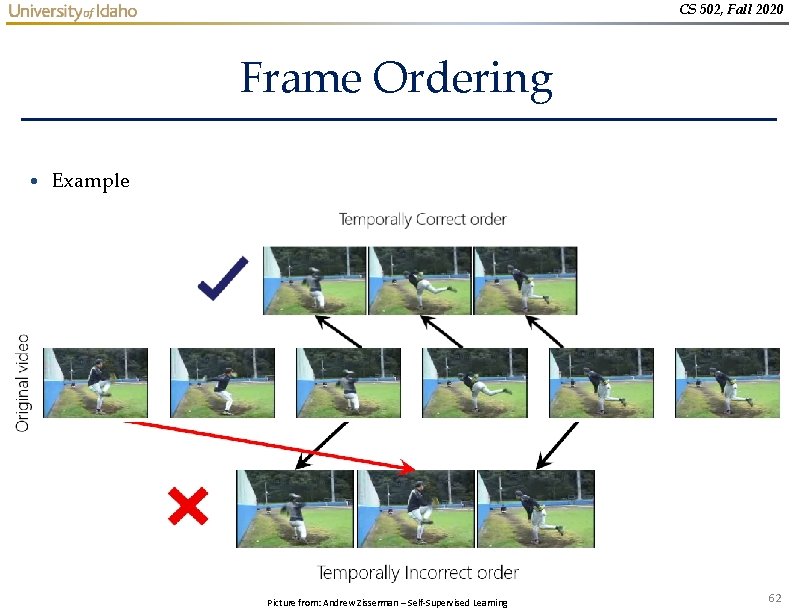 University of Idaho

CS 502, Fall 2020

Frame Ordering

• Example

Temporally Correct order

Original video

Temporally Incorrect order

Picture from: Andrew Zisserman – Self-Supervised Learning

62